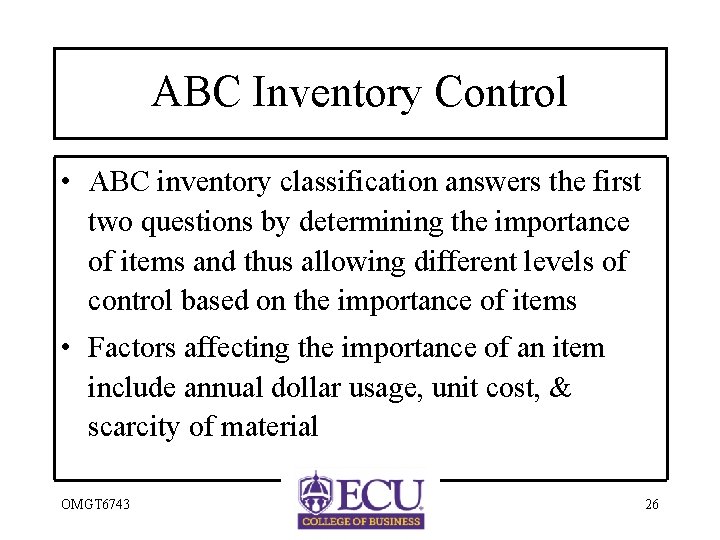 ABC Inventory Control

• ABC inventory classification answers the first two questions by determining the importance of items and thus allowing different levels of control based on the importance of items

• Factors affecting the importance of an item include annual dollar usage, unit cost, & scarcity of material

OMGT6743

ECU
COLLEGE OF BUSINESS

26